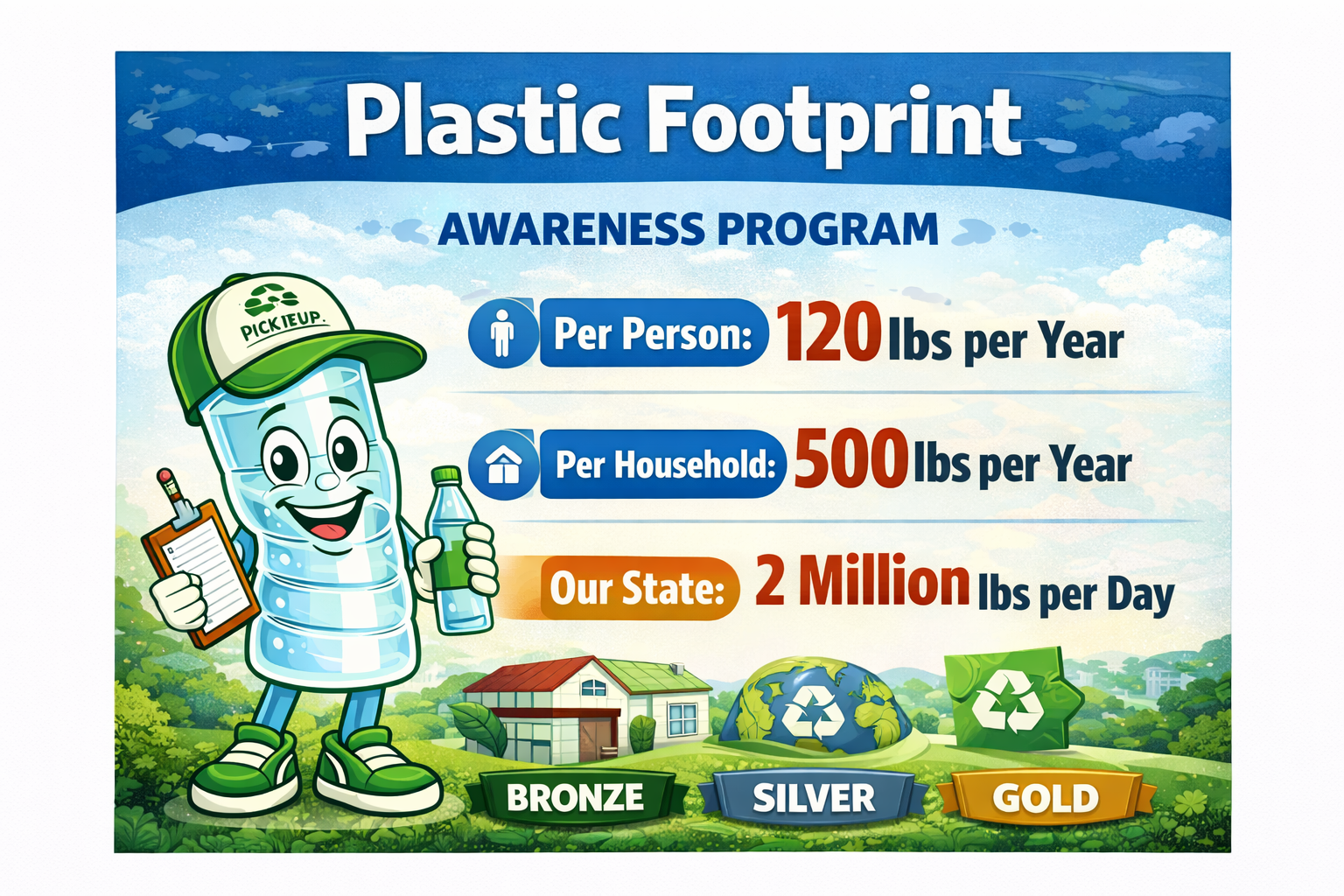 Plastic Footprint

AWARENESS PROGRAM

PICKIEUP.

Per Person: 120 lbs per Year

Per Household: 500 lbs per Year

Our State: 2 Million lbs per Day

BRONZE

SILVER

GOLD